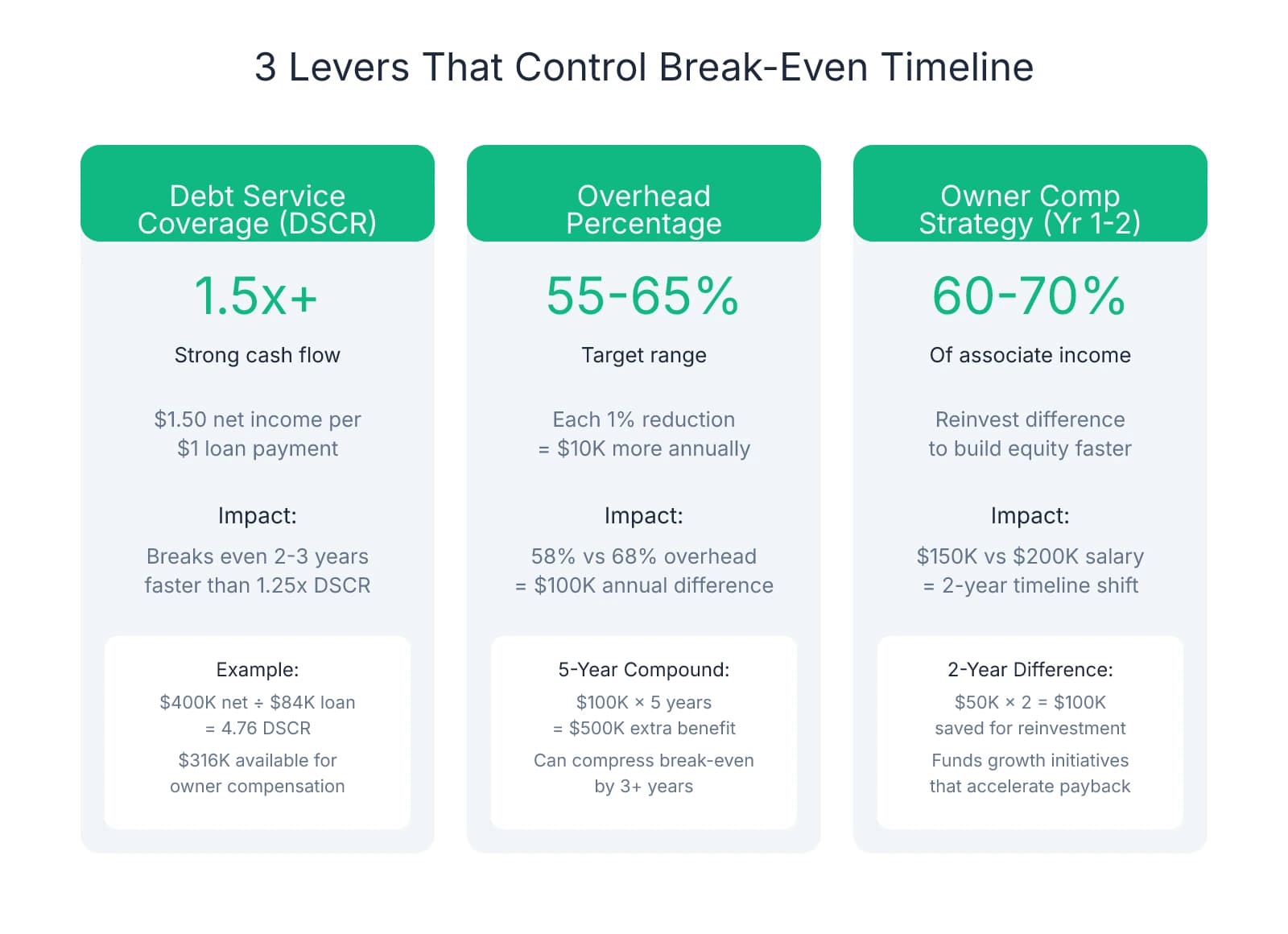 3 Levers That Control Break-Even Timeline

Debt Service Coverage (DSCR)

1.5x+

Strong cash flow

\$1.50 net income per \$1 loan payment

Impact:

Breaks even 2-3 years faster than 1.25x DSCR

Example:

\$400K net ÷ \$84K loan = 4.76 DSCR

\$316K available for owner compensation

Overhead Percentage

55-65%

Target range

Each 1% reduction = \$10K more annually

Impact:

58% vs 68% overhead = \$100K annual difference

5-Year Compound:

\$100K × 5 years = \$500K extra benefit

Can compress break-even by 3+ years

Owner Comp Strategy (Yr 1-2)

60-70%

Of associate income

Reinvest difference to build equity faster

Impact:

\$150K vs \$200K salary = 2-year timeline shift

2-Year Difference:

\$50K × 2 = \$100K saved for reinvestment

Funds growth initiatives that accelerate payback